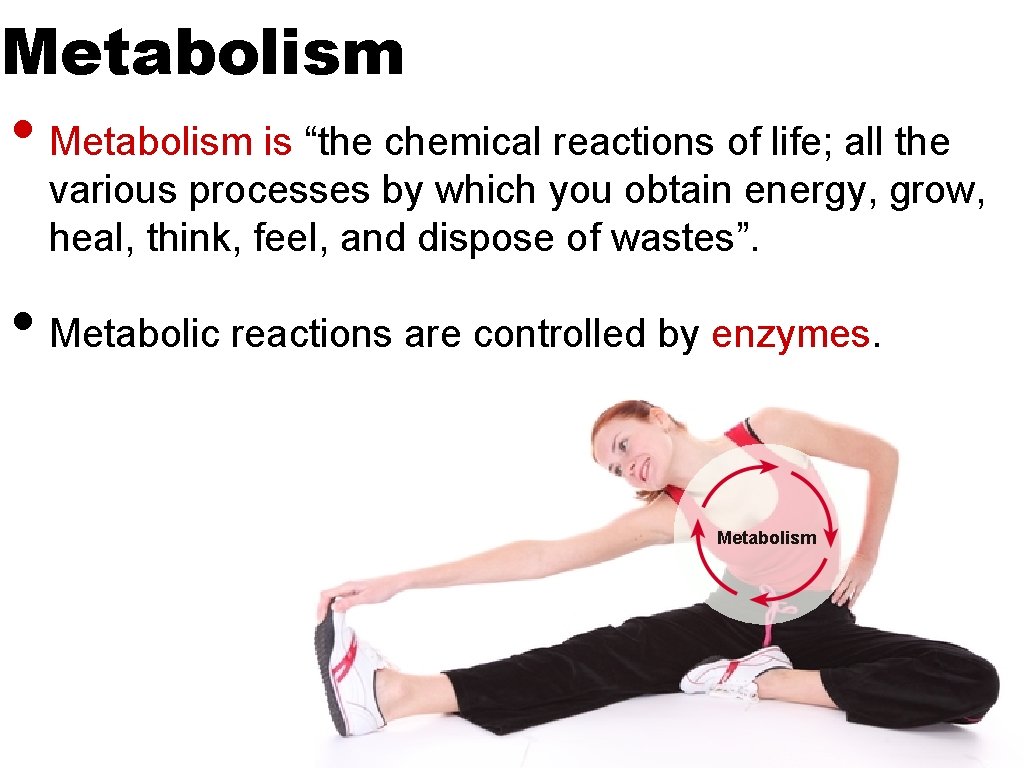 Metabolism

• Metabolism is “the chemical reactions of life; all the various processes by which you obtain energy, grow, heal, think, feel, and dispose of wastes”.

• Metabolic reactions are controlled by enzymes.

Metabolism